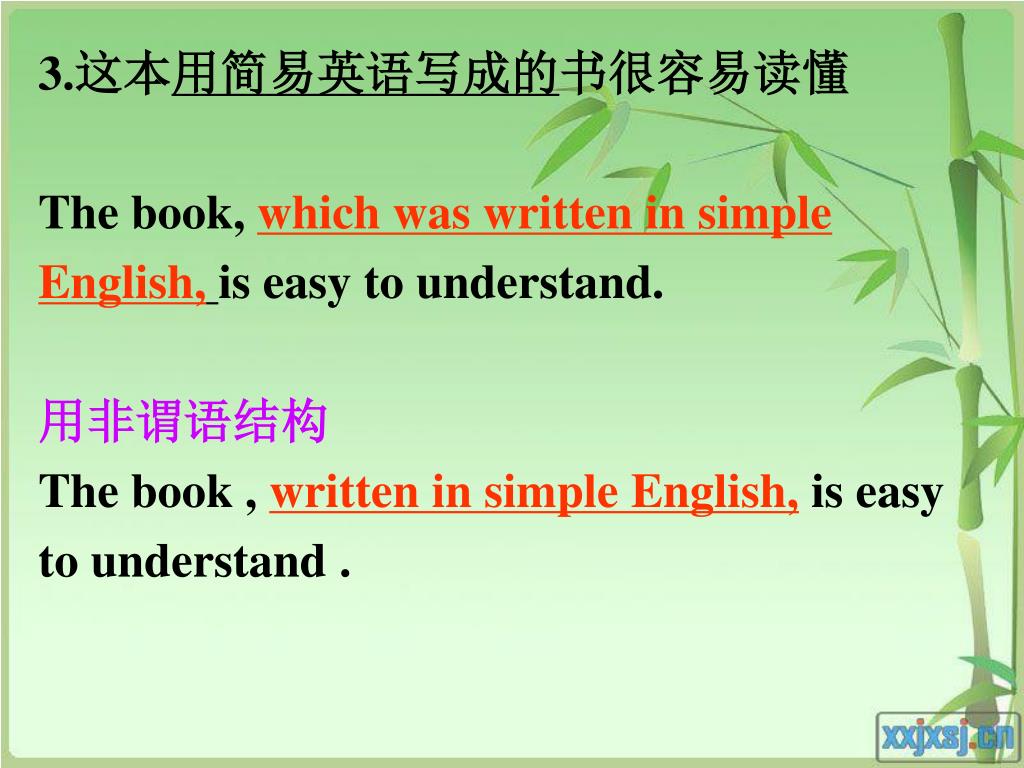 3.这本用简易英语写成的书很容易读懂

The book, which was written in simple English, is easy to understand.

用非谓语结构
The book , written in simple English, is easy to understand .

xxjxsj.cn